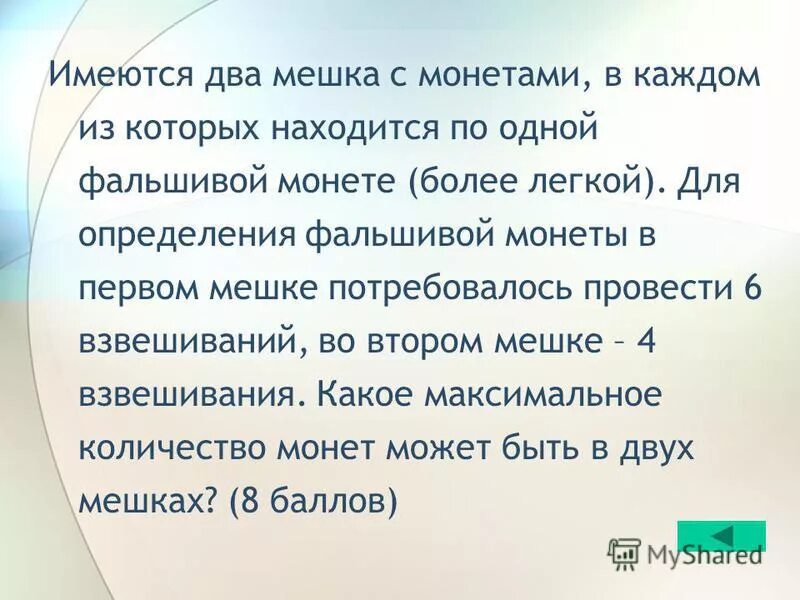 Имеются два мешка с монетами, в каждом из которых находится по одной фальшивой монете (более легкой). Для определения фальшивой монеты в первом мешке потребовалось провести 6 взвешиваний, во втором мешке – 4 взвешивания. Какое максимальное количество монет может быть в двух мешках? (8 баллов)

MyShared